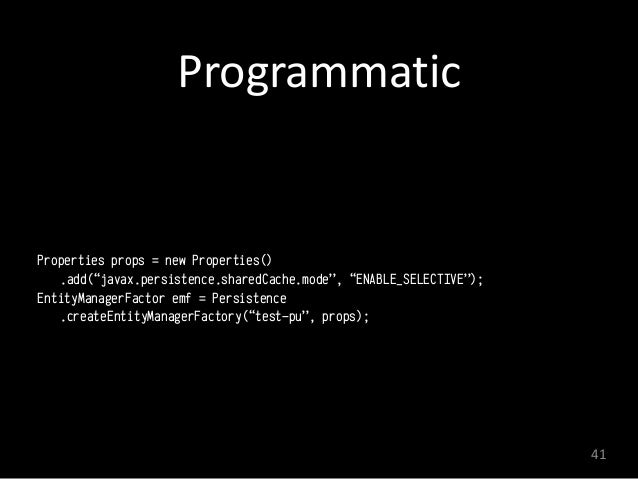 Programmatic

Properties props = new Properties()
    .add(“javax.persistence.sharedCache.mode”, “ENABLE_SELECTIVE”);
EntityManagerFactor emf = Persistence
    .createEntityManagerFactory(“test-pu”, props);

41